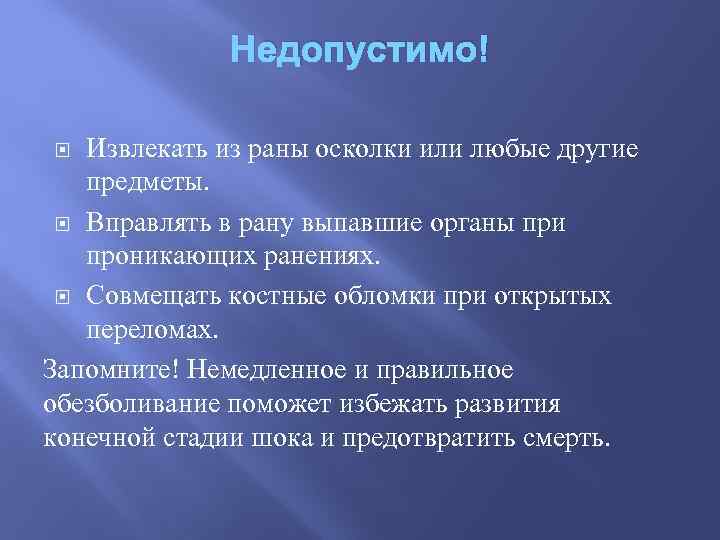 Недопустимо!

- Извлекать из раны осколки или любые другие предметы.
- Вправлять в рану выпавшие органы при проникающих ранениях.
- Совмещать костные обломки при открытых переломах.

Запомните! Немедленное и правильное обезболивание поможет избежать развития конечной стадии шока и предотвратить смерть.